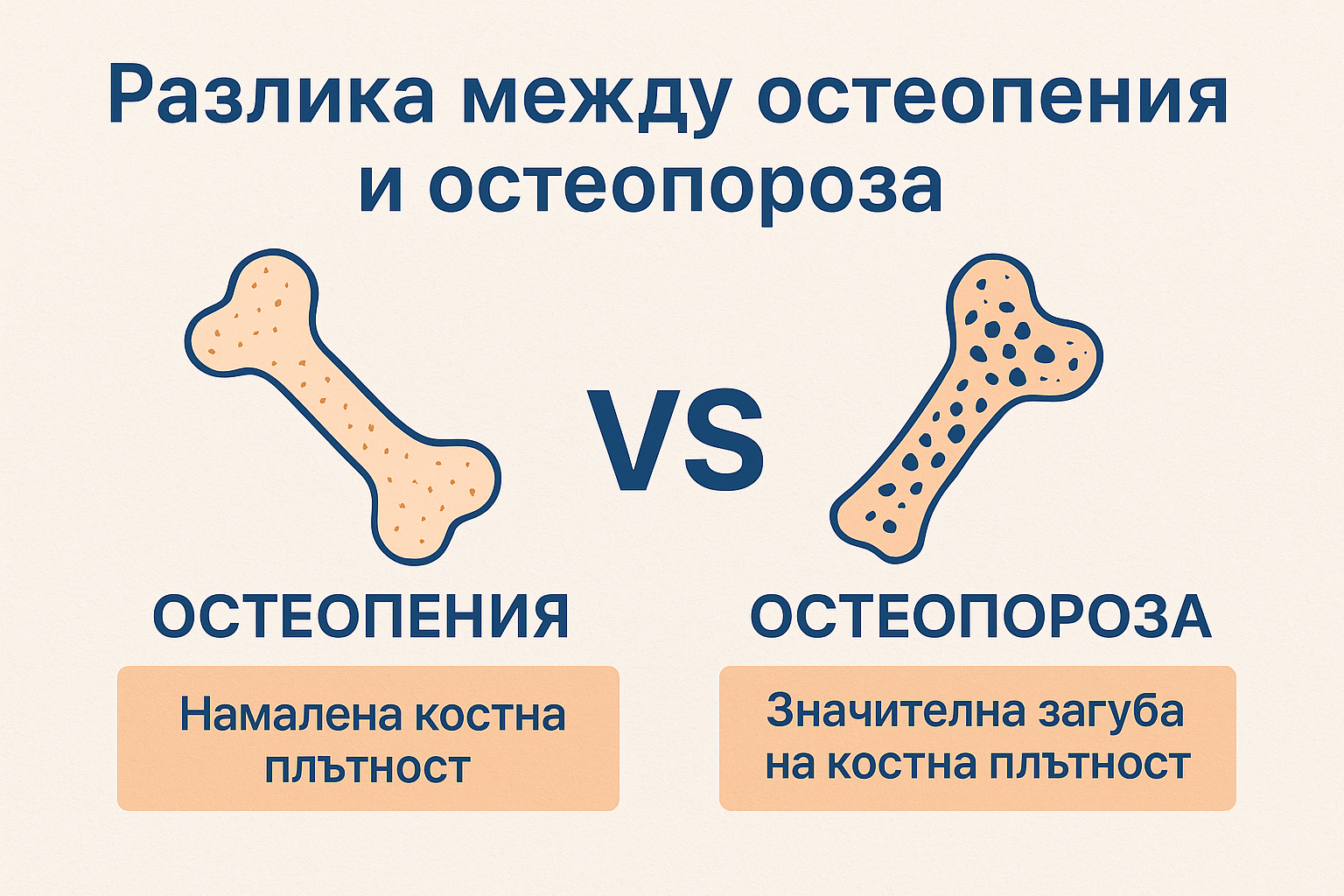 Разлика между остеопения и остеопороза

VS

ОСТЕОПЕНИЯ

Намалена костна плътност

ОСТЕОПОРОЗА

Значителна загуба на костна плътност